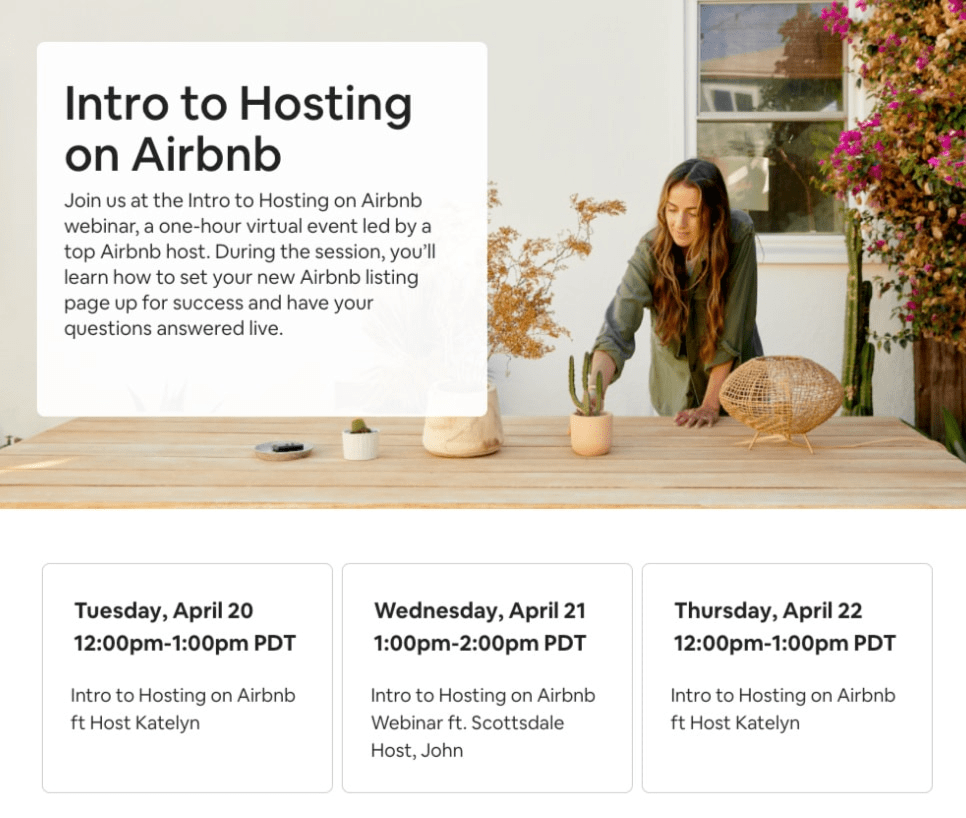 Intro to Hosting on Airbnb

Join us at the Intro to Hosting on Airbnb webinar, a one-hour virtual event led by a top Airbnb host. During the session, you'll learn how to set your new Airbnb listing page up for success and have your questions answered live.

Tuesday, April 20
12:00pm-1:00pm PDT

Intro to Hosting on Airbnb ft Host Katelyn

Wednesday, April 21
1:00pm-2:00pm PDT

Intro to Hosting on Airbnb Webinar ft. Scottsdale Host, John

Thursday, April 22
12:00pm-1:00pm PDT

Intro to Hosting on Airbnb ft Host Katelyn